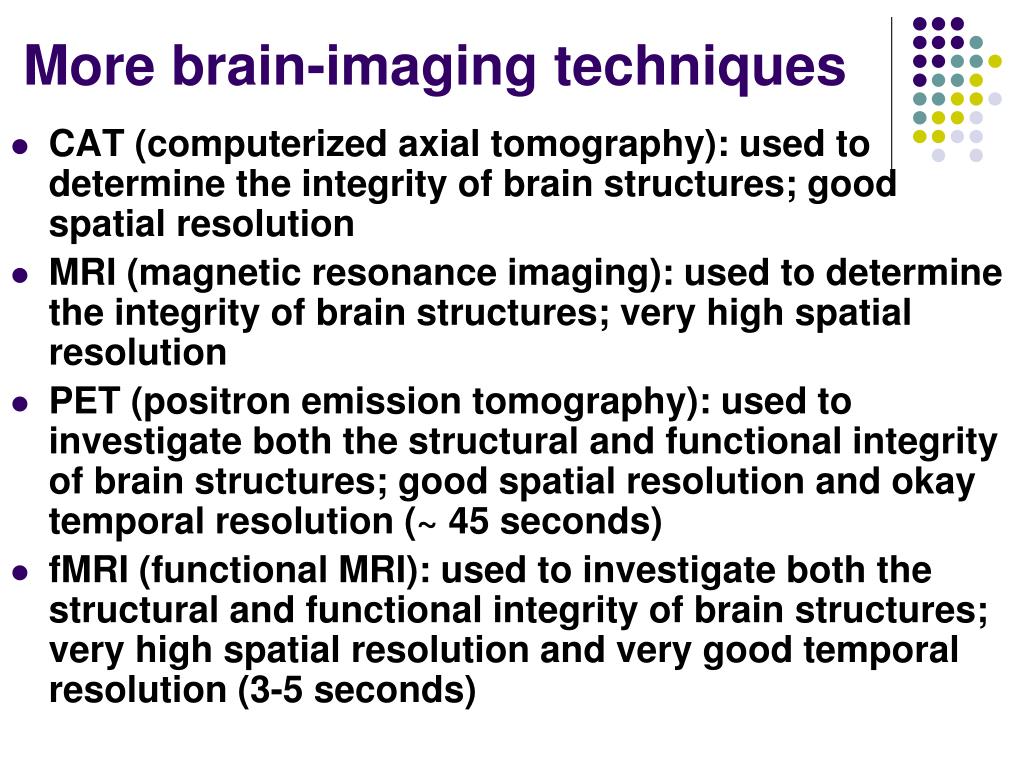 More brain-imaging techniques

- CAT (computerized axial tomography): used to determine the integrity of brain structures; good spatial resolution
- MRI (magnetic resonance imaging): used to determine the integrity of brain structures; very high spatial resolution
- PET (positron emission tomography): used to investigate both the structural and functional integrity of brain structures; good spatial resolution and okay temporal resolution (~ 45 seconds)
- fMRI (functional MRI): used to investigate both the structural and functional integrity of brain structures; very high spatial resolution and very good temporal resolution (3-5 seconds)